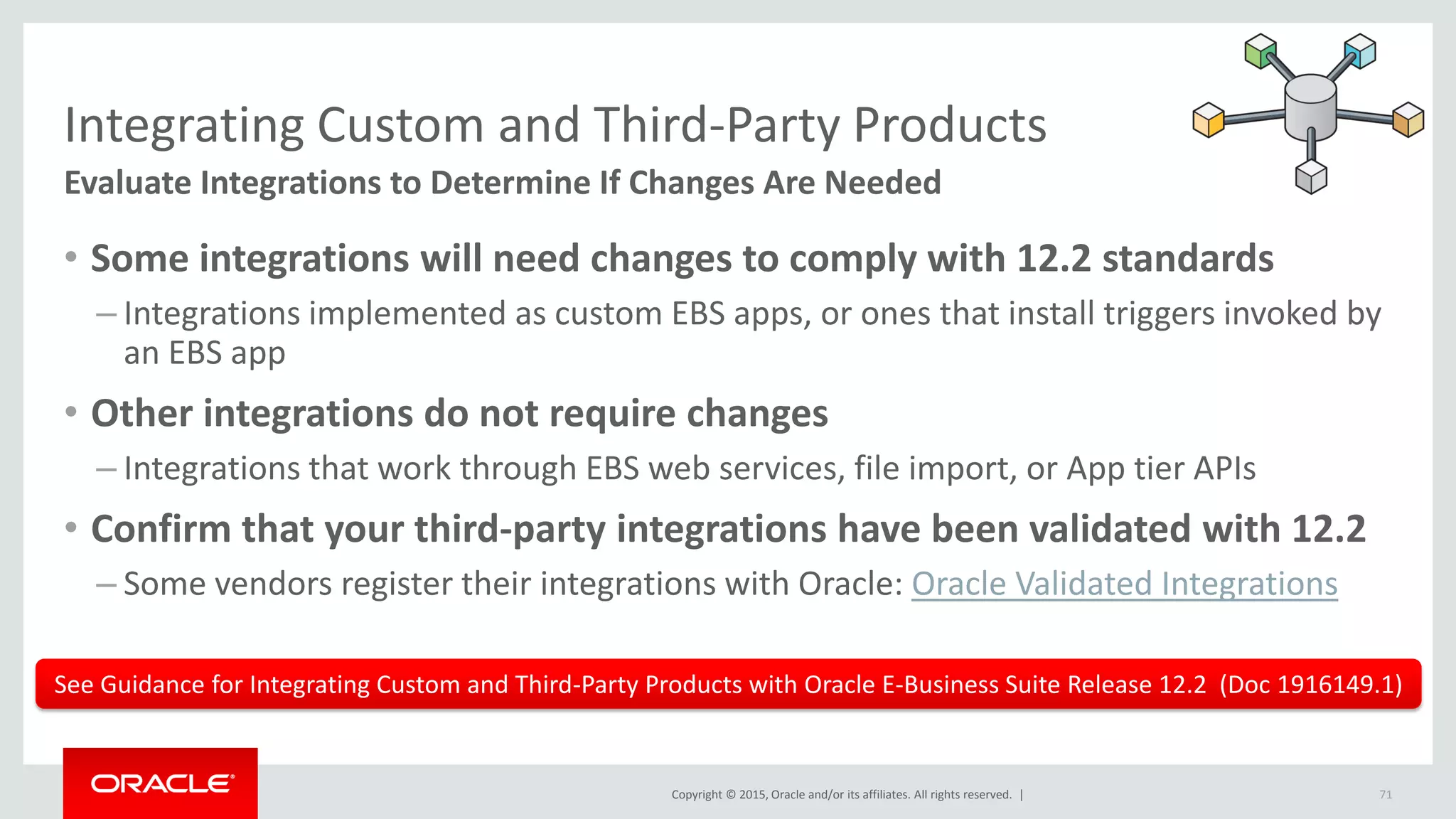 Integrating Custom and Third-Party Products
Evaluate Integrations to Determine If Changes Are Needed

• Some integrations will need changes to comply with 12.2 standards
– Integrations implemented as custom EBS apps, or ones that install triggers invoked by an EBS app

• Other integrations do not require changes
– Integrations that work through EBS web services, file import, or App tier APIs

• Confirm that your third-party integrations have been validated with 12.2
– Some vendors register their integrations with Oracle: Oracle Validated Integrations

See Guidance for Integrating Custom and Third-Party Products with Oracle E-Business Suite Release 12.2 (Doc 1916149.1)

ORACLE

Copyright © 2015, Oracle and/or its affiliates. All rights reserved. |

71